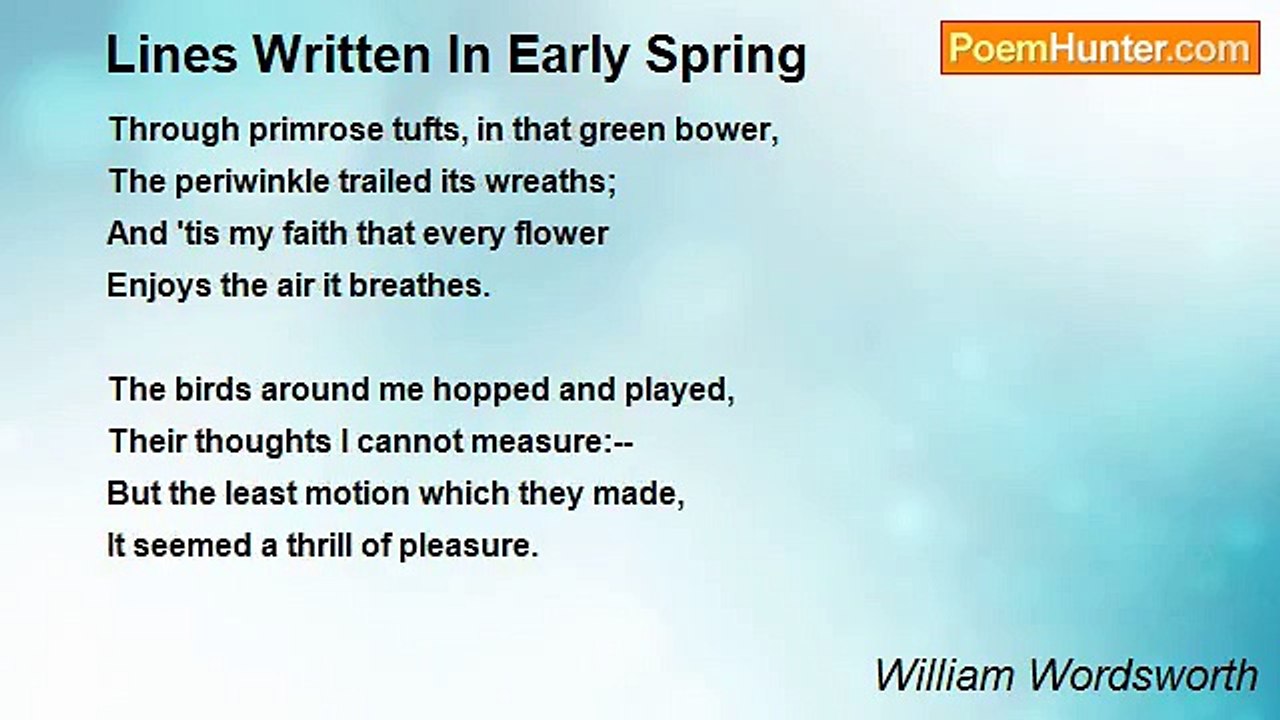 Lines Written In Early Spring

PoemHunter.com

Through primrose tufts, in that green bower,
The periwinkle trailed its wreaths;
And 'tis my faith that every flower
Enjoys the air it breathes.

The birds around me hopped and played,
Their thoughts I cannot measure:--
But the least motion which they made,
It seemed a thrill of pleasure.

William Wordsworth